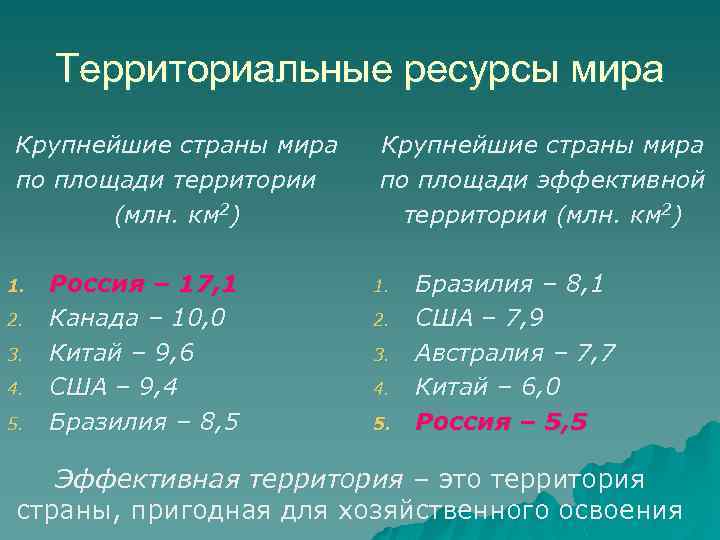 Территориальные ресурсы мира

Крупнейшие страны мира по площади территории (млн. км$^2$)

1. Россия – 17,1
2. Канада – 10,0
3. Китай – 9,6
4. США – 9,4
5. Бразилия – 8,5

Крупнейшие страны мира по площади эффективной территории (млн. км$^2$)

1. Бразилия – 8,1
2. США – 7,9
3. Австралия – 7,7
4. Китай – 6,0
5. Россия – 5,5

Эффективная территория – это территория страны, пригодная для хозяйственного освоения